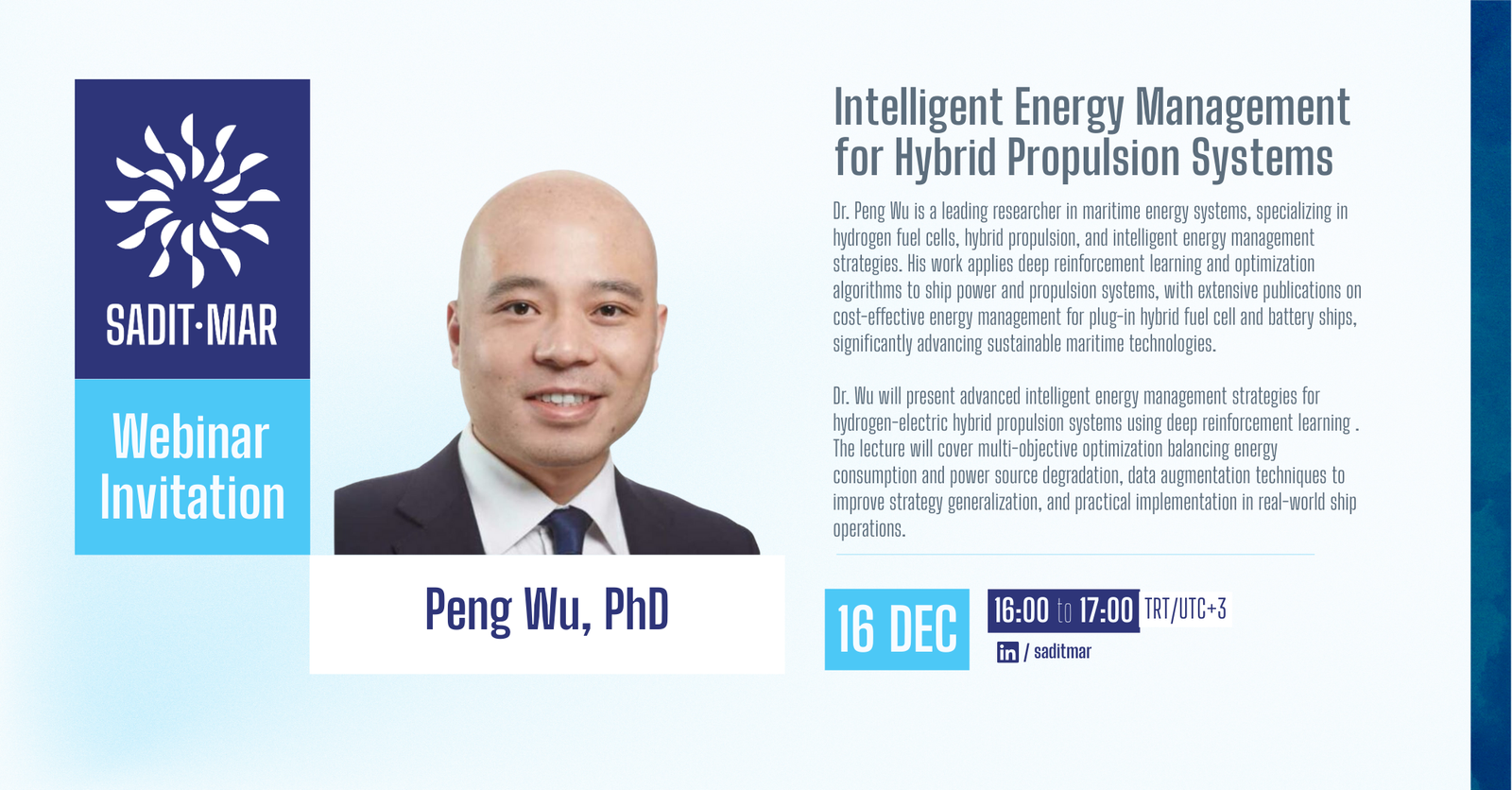 SADIT·MAR

Webinar Invitation

Peng Wu, PhD

Intelligent Energy Management for Hybrid Propulsion Systems

Dr. Peng Wu is a leading researcher in maritime energy systems, specializing in hydrogen fuel cells, hybrid propulsion, and intelligent energy management strategies. His work applies deep reinforcement learning and optimization algorithms to ship power and propulsion systems, with extensive publications on cost-effective energy management for plug-in hybrid fuel cell and battery ships, significantly advancing sustainable maritime technologies.

Dr. Wu will present advanced intelligent energy management strategies for hydrogen-electric hybrid propulsion systems using deep reinforcement learning . The lecture will cover multi-objective optimization balancing energy consumption and power source degradation, data augmentation techniques to improve strategy generalization, and practical implementation in real-world ship operations.

16 DEC

16:00 to 17:00 TRT/UTC+3

in / saditmar